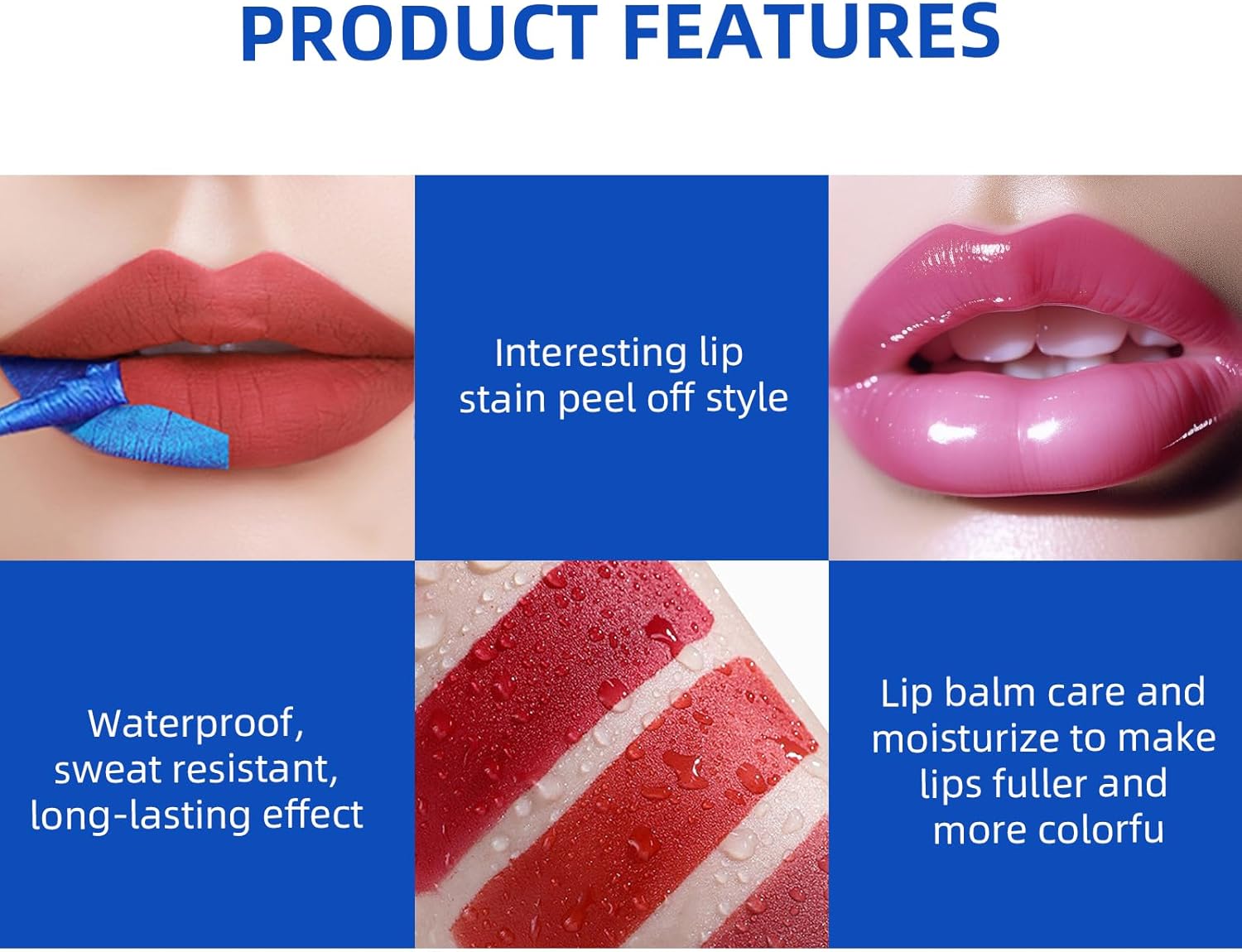 PRODUCT FEATURES

Interesting lip stain peel off style

Waterproof, sweat resistant, long-lasting effect

Lip balm care and moisturize to make lips fuller and more colorfu